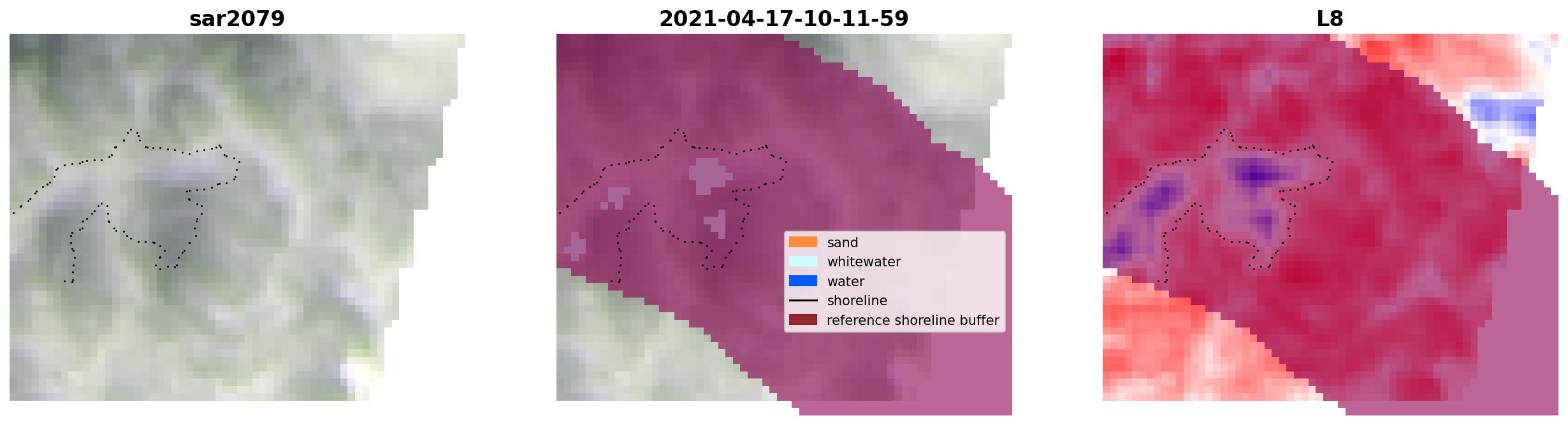 sar2079

2021-04-17-10-11-59

sand
whitewater
water
shoreline
reference shoreline buffer

L8